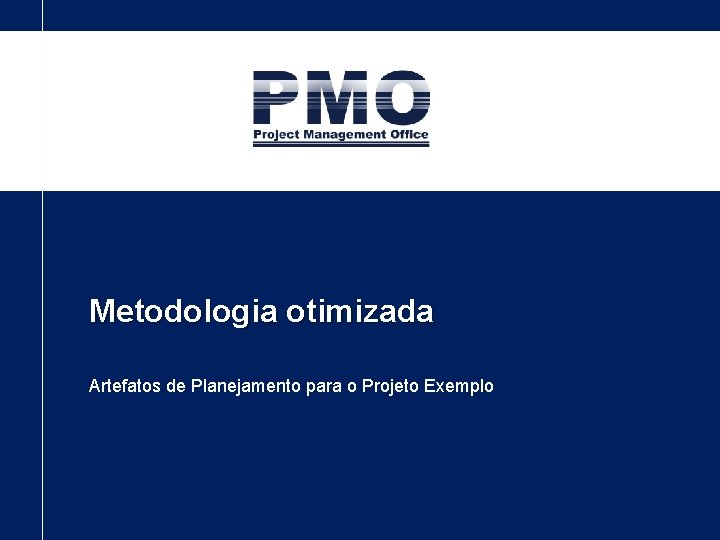 PMO
Project Management Office

Metodologia otimizada

Artefatos de Planejamento para o Projeto Exemplo